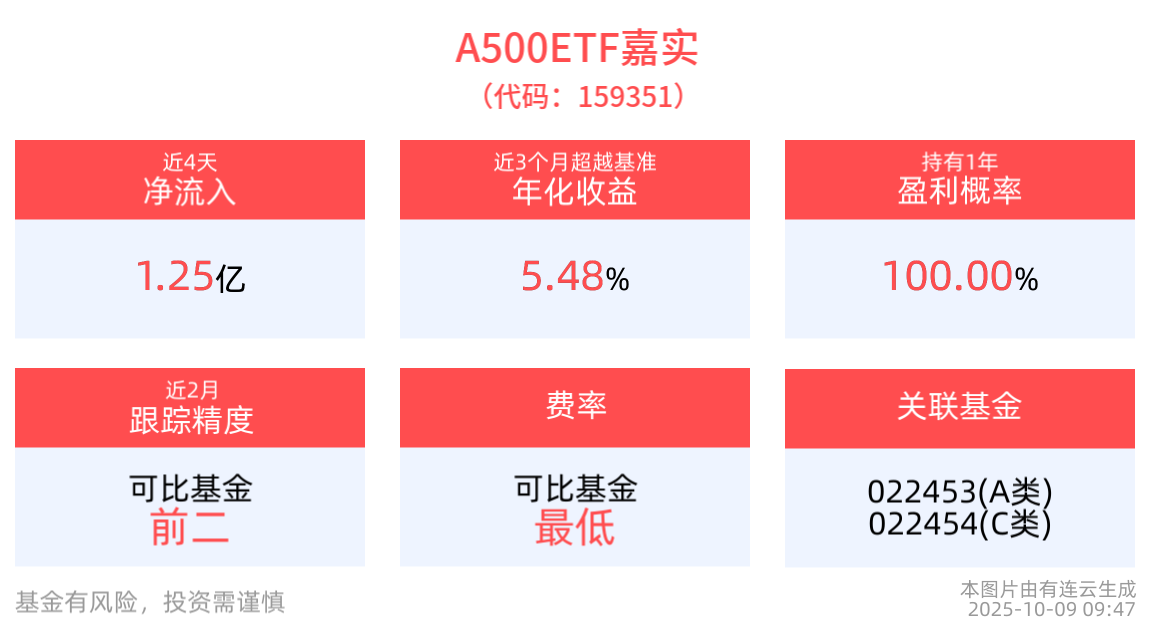 A500ETF嘉实
（代码：159351）

近4天
净流入

1.25亿

近3个月超越基准
年化收益

5.48%

持有1年
盈利概率

100.00%

近2月
跟踪精度

可比基金
前二

费率

可比基金
最低

关联基金

022453(A类)
022454(C类)

基金有风险，投资需谨慎

本图片由有连云生成
2025-10-09 09:47